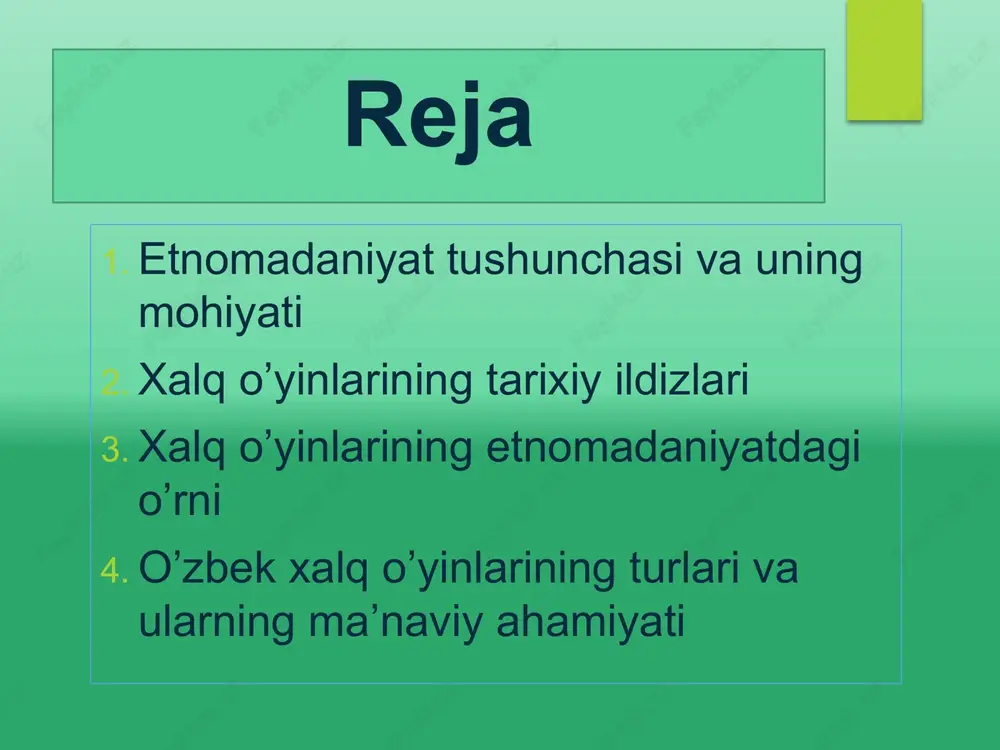 Reja

1. Etnomadaniyat tushunchasi va uning mohiyati
2. Xalq o’yinlarining tarixiy ildizlari
3. Xalq o’yinlarining etnomadaniyatdagi o’rni
4. O’zbek xalq o’yinlarining turlari va ularning ma’naviy ahamiyati